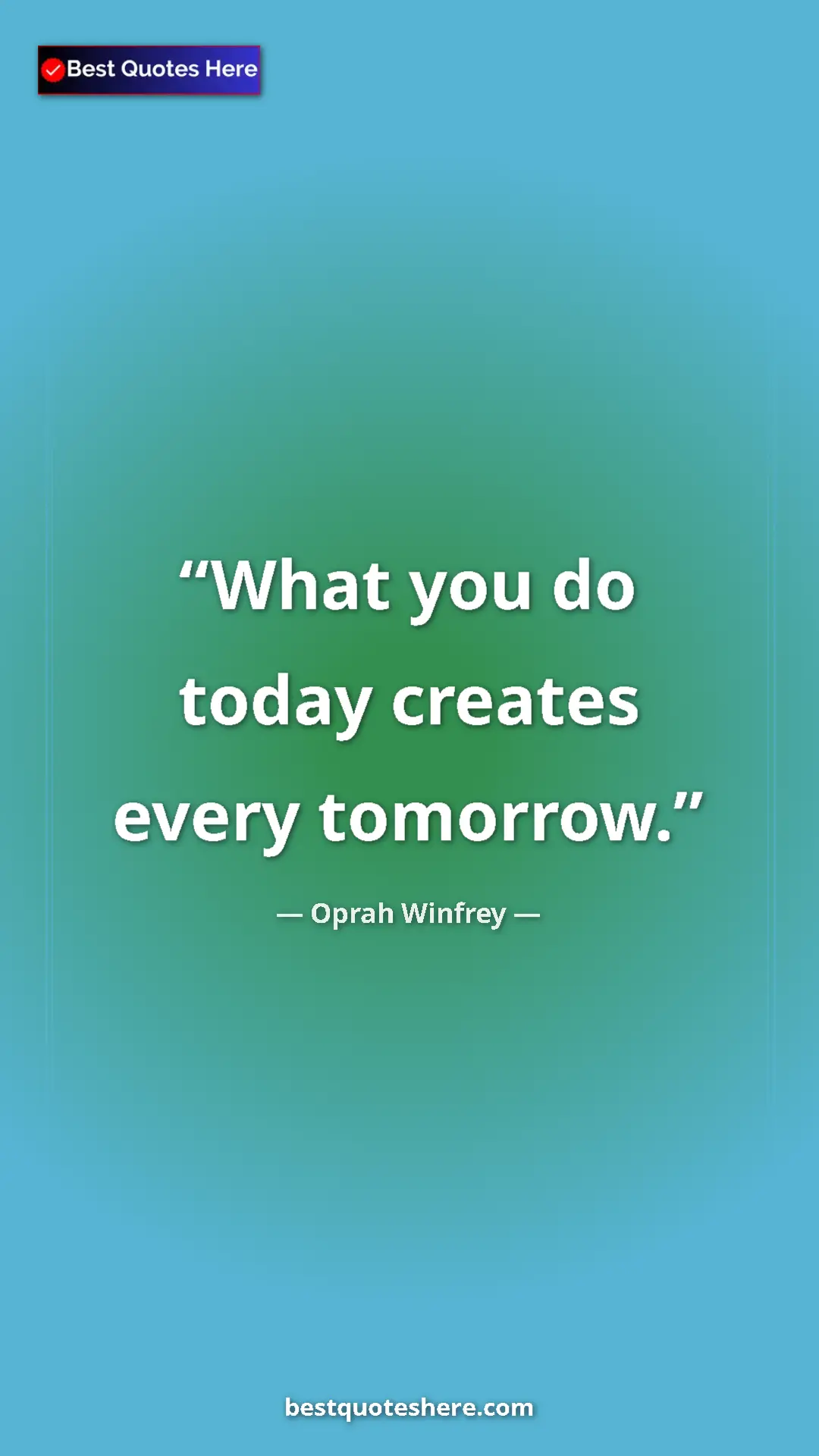 Best Quotes Here

“What you do today creates every tomorrow.”

— Oprah Winfrey —

bestquoteshere.com